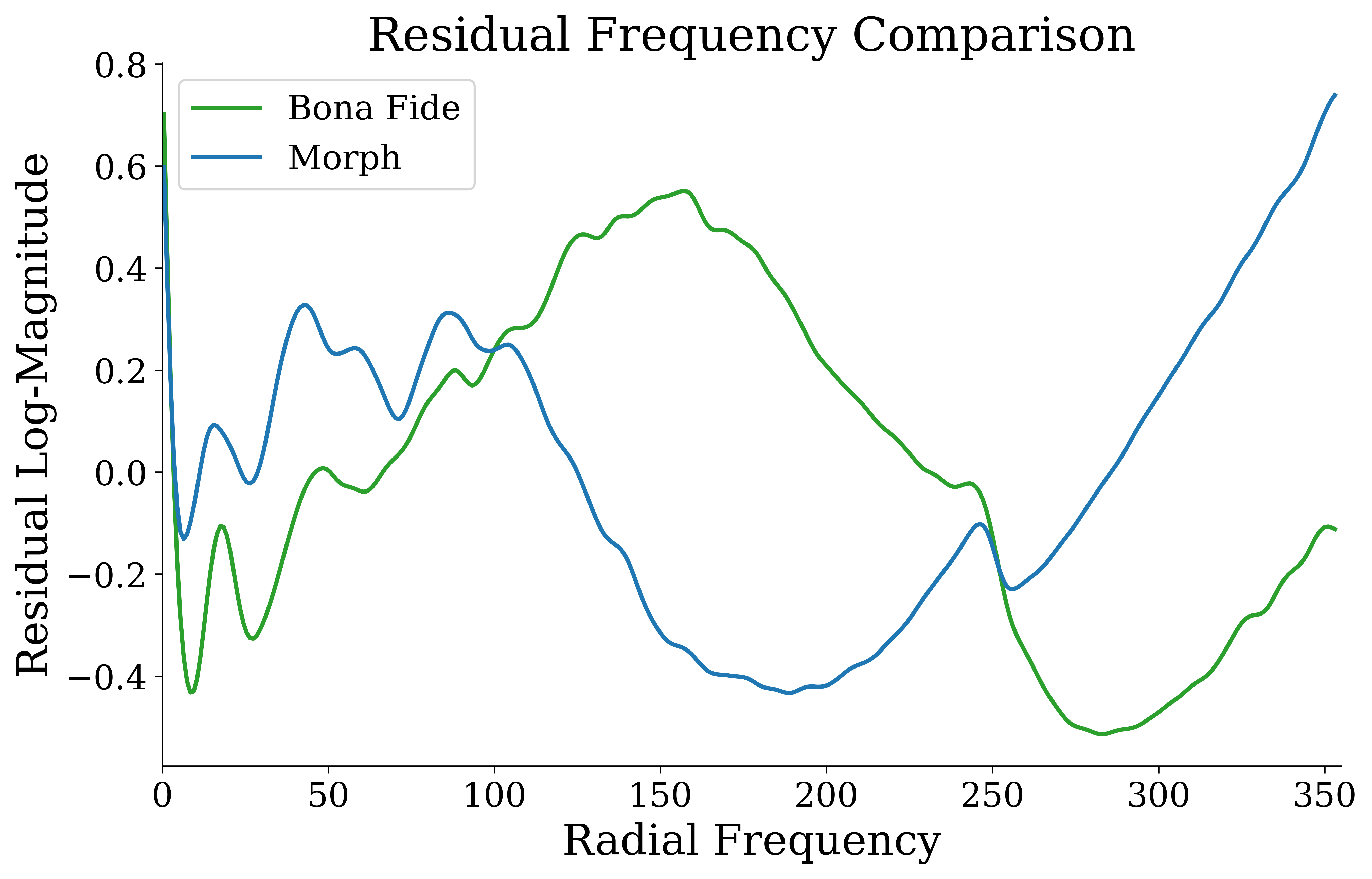 Residual Frequency Comparison

Bona Fide
Morph

Residual Log-Magnitude

0.8
0.6
0.4
0.2
0.0
−0.2
−0.4

0
50
100
150
200
250
300
350

Radial Frequency